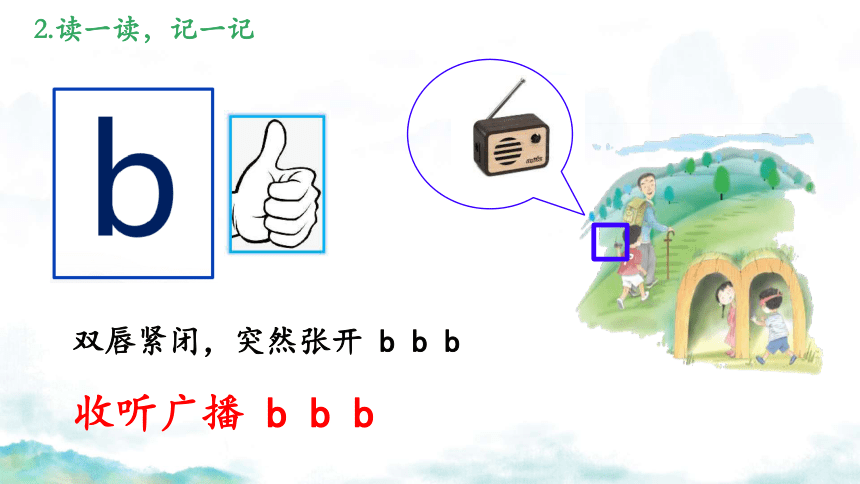 2.读一读，记一记

b

双唇紧闭，突然张开 b b b

收听广播 b b b